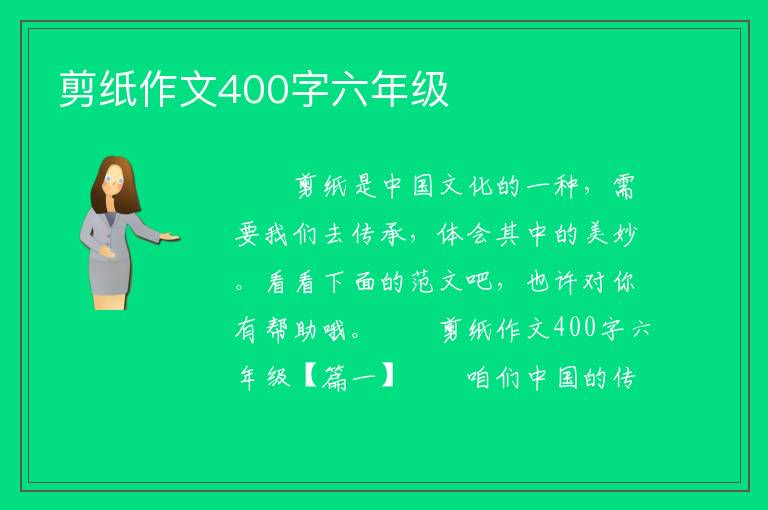 剪纸作文400字六年级

剪纸是中国文化的一种，需要我们去传承，体会其中的美妙。看看下面的范文吧，也许对你有帮助哦。　　剪纸作文400字六年级【篇一】　　咱们中国的传